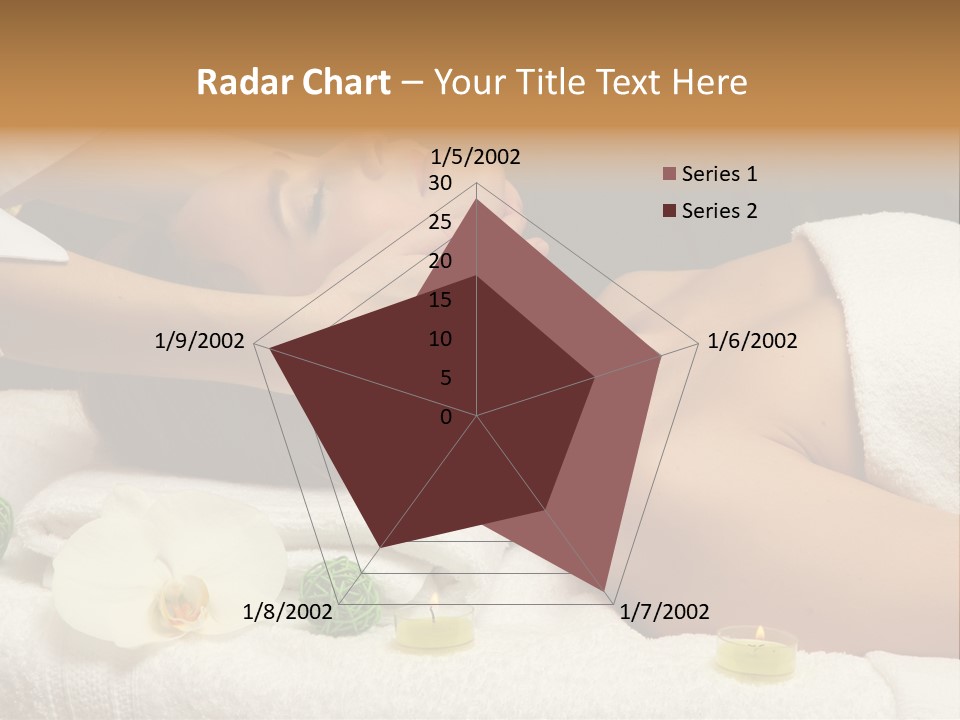 Radar Chart – Your Title Text Here

1/5/2002
30
25
20
15
10
5
0
1/6/2002
1/7/2002
1/8/2002
1/9/2002

Series 1
Series 2